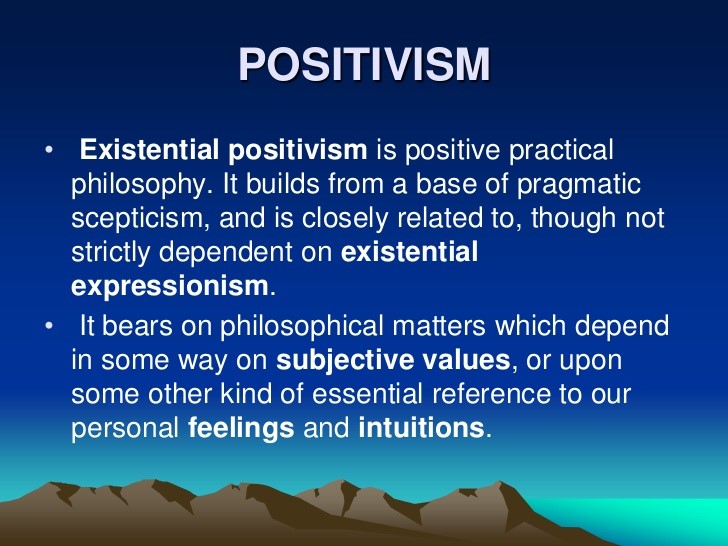 POSITIVISM

• Existential positivism is positive practical philosophy. It builds from a base of pragmatic scepticism, and is closely related to, though not strictly dependent on existential expressionism.

• It bears on philosophical matters which depend in some way on subjective values, or upon some other kind of essential reference to our personal feelings and intuitions.